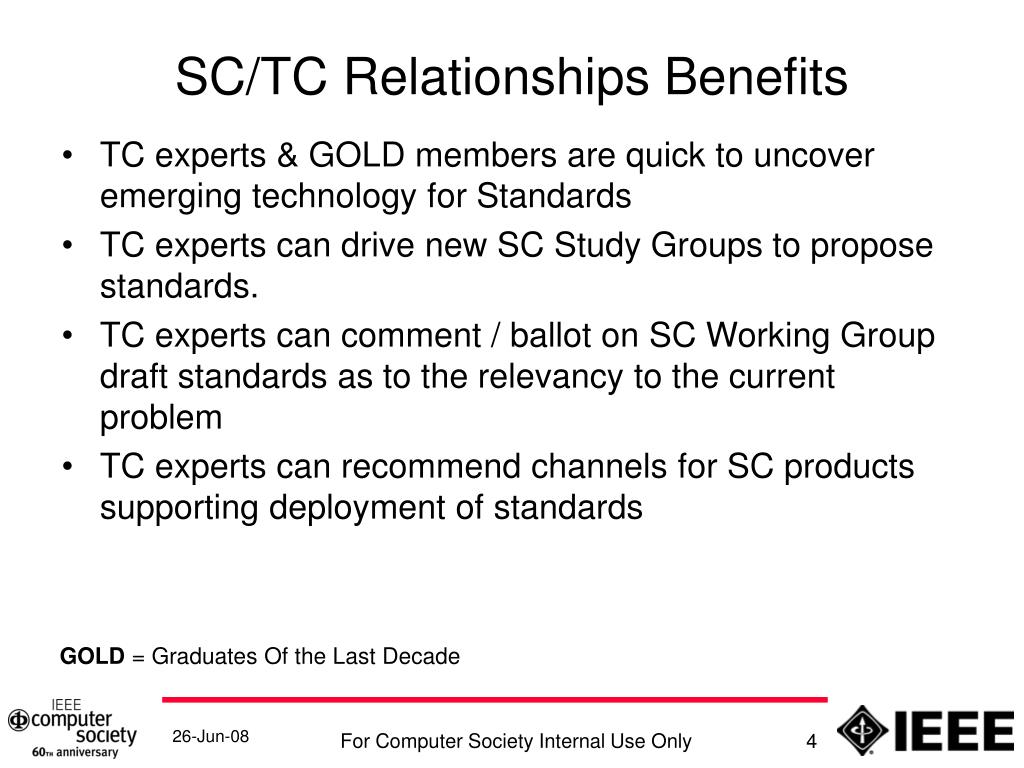 SC/TC Relationships Benefits

• TC experts & GOLD members are quick to uncover emerging technology for Standards
• TC experts can drive new SC Study Groups to propose standards.
• TC experts can comment / ballot on SC Working Group draft standards as to the relevancy to the current problem
• TC experts can recommend channels for SC products supporting deployment of standards

GOLD = Graduates Of the Last Decade

IEEE computer society 60TH anniversary

26-Jun-08

For Computer Society Internal Use Only

4

IEEE